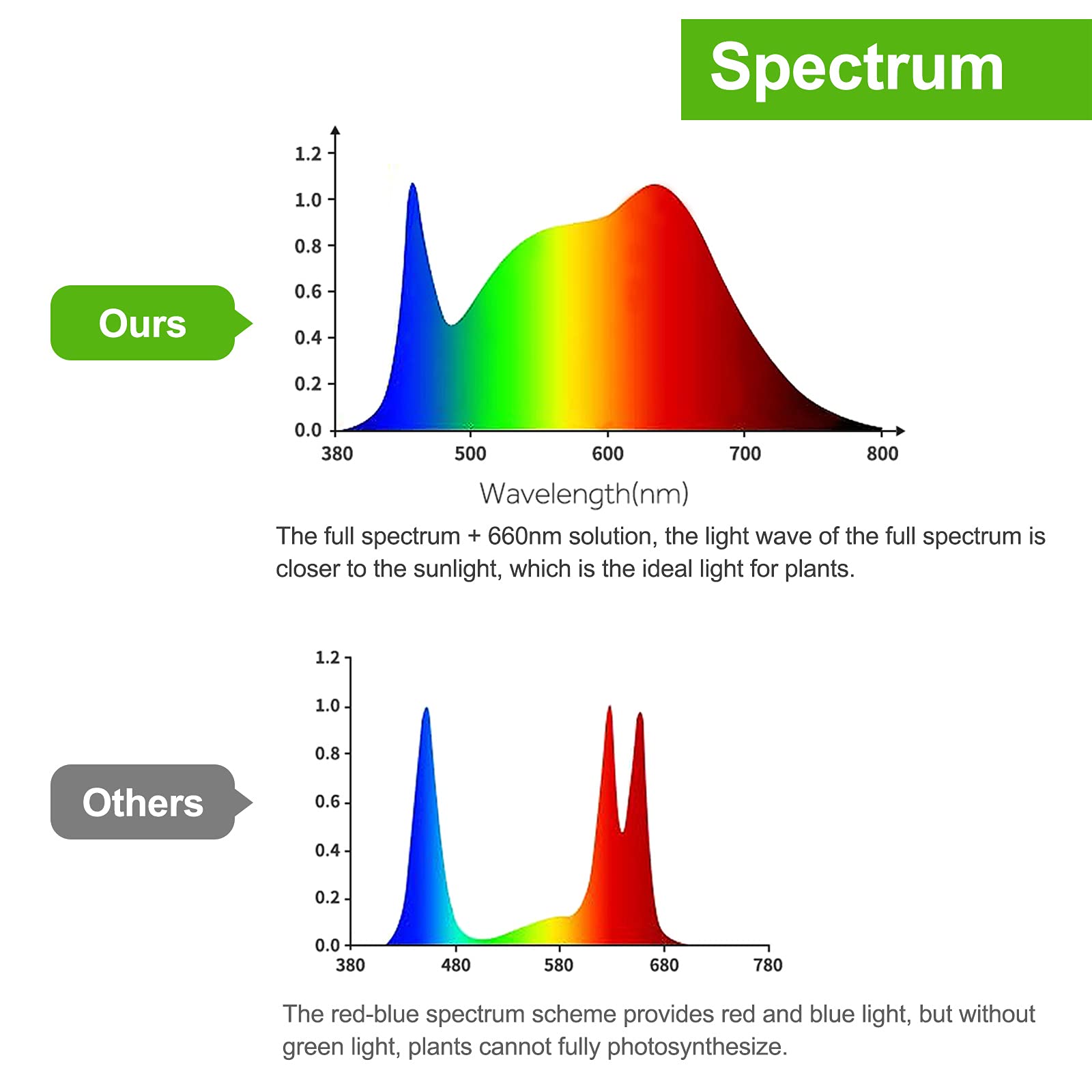 Spectrum

Ours

1.2
1.0
0.8
0.6
0.4
0.2
0.0
380
500
600
700
800

Wavelength(nm)

The full spectrum + 660nm solution, the light wave of the full spectrum is closer to the sunlight, which is the ideal light for plants.

Others

1.2
1.0
0.8
0.6
0.4
0.2
0.0
380
480
580
680
780

The red-blue spectrum scheme provides red and blue light, but without green light, plants cannot fully photosynthesize.